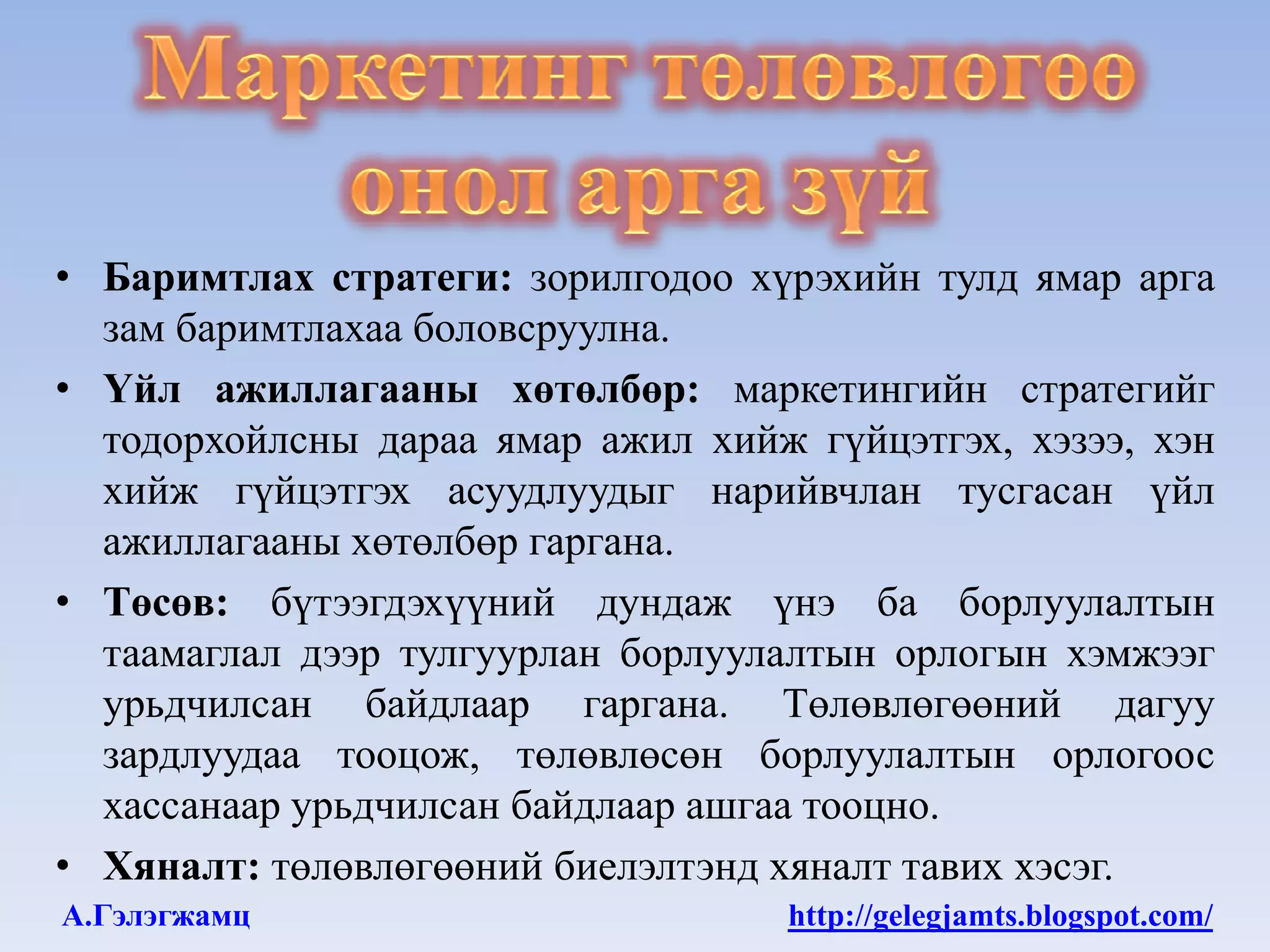 Маркетинг төлөвлөгөө онол арга зүй

• Баримтлах стратеги: зорилгодоо хүрэхийн тулд ямар арга зам баримтлахаа боловсруулна.

• Үйл ажиллагааны хөтөлбөр: маркетингийн стратегийг тодорхойлсны дараа ямар ажил хийж гүйцэтгэх, хэзээ, хэн хийж гүйцэтгэх асуудлуудыг нарийвчлан тусгасан үйл ажиллагааны хөтөлбөр гаргана.

• Төсөв: бүтээгдэхүүний дундаж үнэ ба борлуулалтын таамаглал дээр тулгуурлан борлуулалтын орлогын хэмжээг урьдчилсан байдлаар гаргана. Төлөвлөгөөний дагуу зардлуудаа тооцож, төлөвлөсөн борлуулалтын орлогоос хассанаар урьдчилсан байдлаар ашгаа тооцно.

• Хяналт: төлөвлөгөөний биелэлтэнд хяналт тавих хэсэг.

А.Гэлэгжамц

http://gelegjamts.blogspot.com/